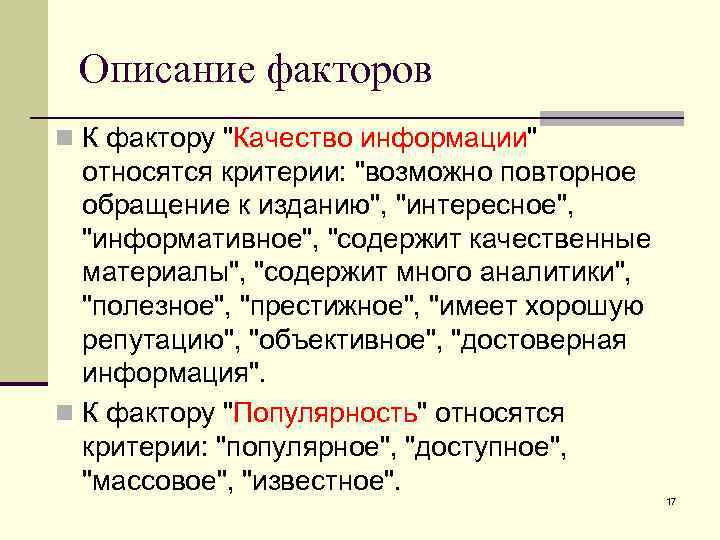 Описание факторов

К фактору "Качество информации" относятся критерии: "возможно повторное обращение к изданию", "интересное", "информативное", "содержит качественные материалы", "содержит много аналитики", "полезное", "престижное", "имеет хорошую репутацию", "объективное", "достоверная информация".

К фактору "Популярность" относятся критерии: "популярное", "доступное", "массовое", "известное".

17